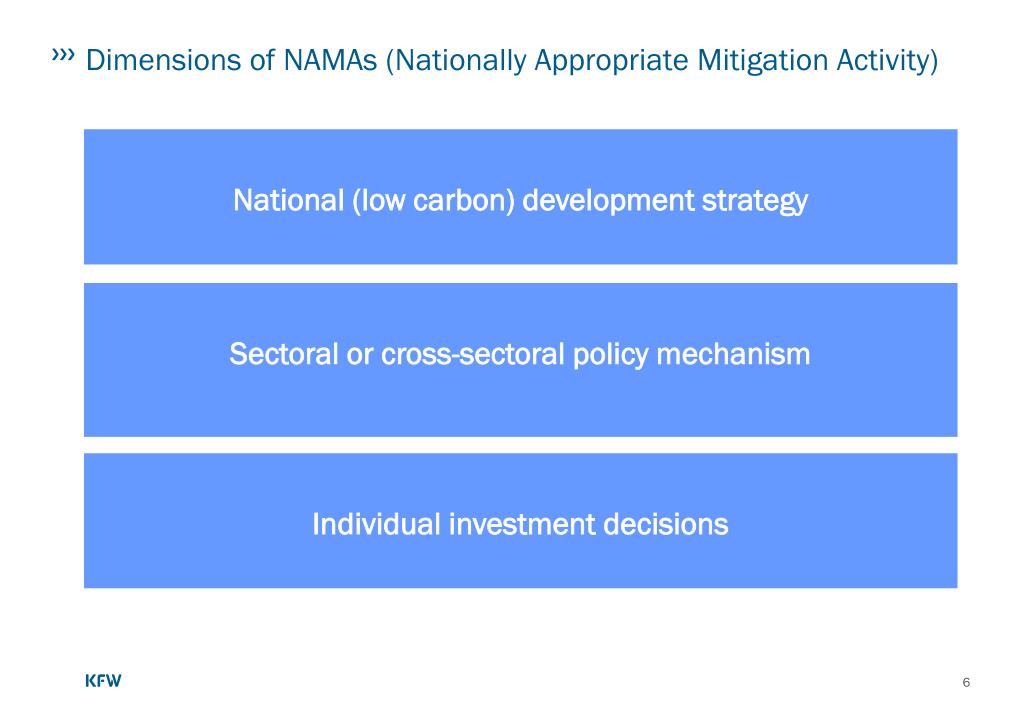 ››› Dimensions of NAMAs (Nationally Appropriate Mitigation Activity)

National (low carbon) development strategy

Sectoral or cross-sectoral policy mechanism

Individual investment decisions

KFW

6